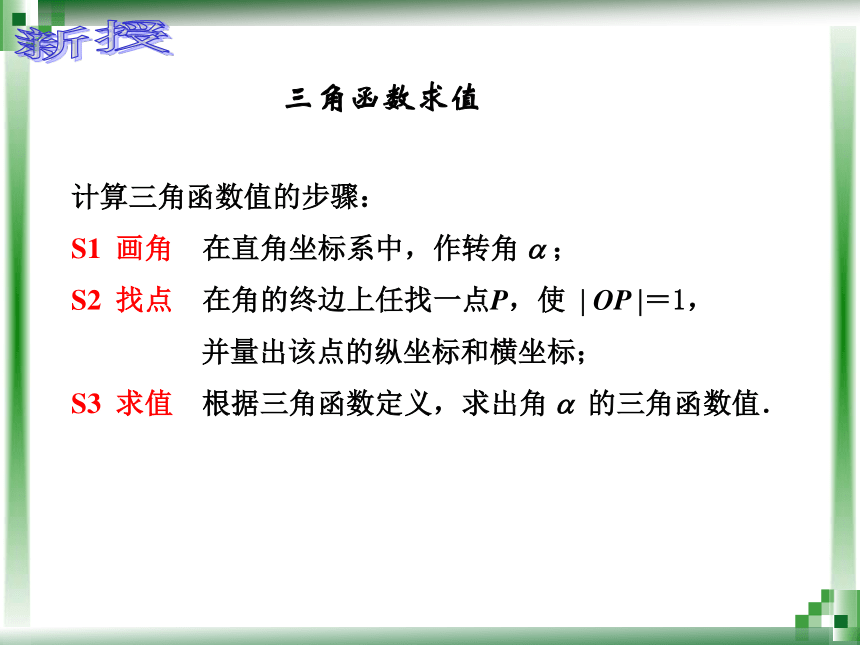 新授

三角函数求值

计算三角函数值的步骤：

S1 画角 在直角坐标系中，作转角 $\alpha$；

S2 找点 在角的终边上任找一点$P$，使 $|OP|=1$，并量出该点的纵坐标和横坐标；

S3 求值 根据三角函数定义，求出角 $\alpha$ 的三角函数值.